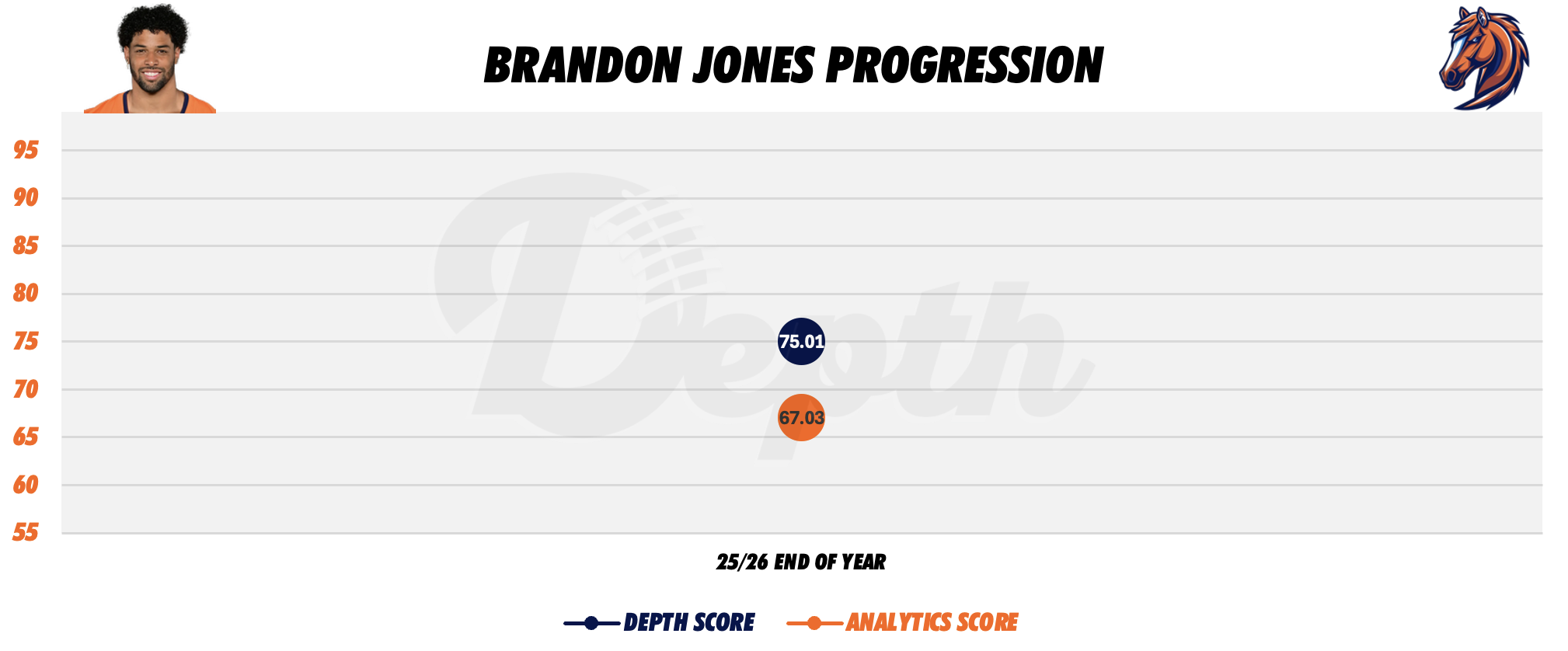 BRANDON JONES PROGRESSION

95
90
85
80
75
70
65
60
55

Depth

75.01
67.03

25/26 END OF YEAR

DEPTH SCORE ANALYTICS SCORE